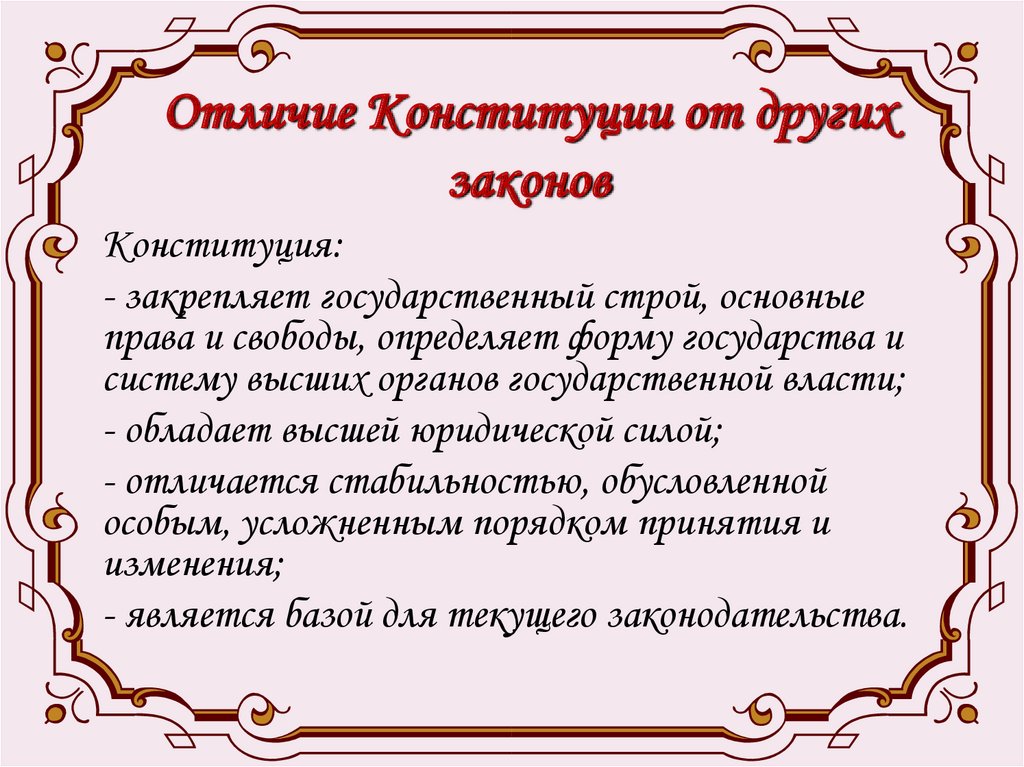 Отличие Конституции от других законов

Конституция:

- закрепляет государственный строй, основные права и свободы, определяет форму государства и систему высших органов государственной власти;

- обладает высшей юридической силой;

- отличается стабильностью, обусловленной особым, усложненным порядком принятия и изменения;

- является базой для текущего законодательства.